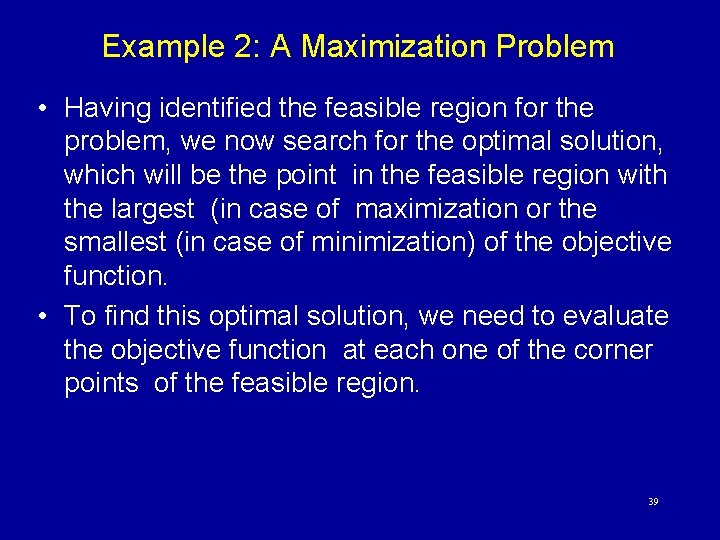 Example 2: A Maximization Problem

• Having identified the feasible region for the problem, we now search for the optimal solution, which will be the point in the feasible region with the largest (in case of maximization or the smallest (in case of minimization) of the objective function.

• To find this optimal solution, we need to evaluate the objective function at each one of the corner points of the feasible region.

39